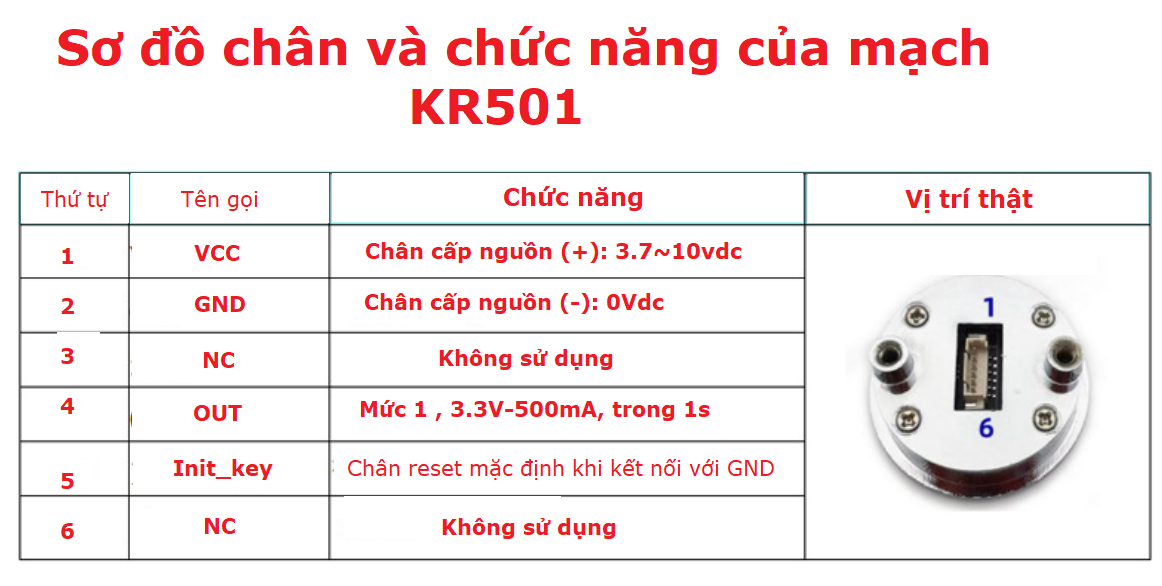 Sơ đồ chân và chức năng của mạch KR501

| Thứ tự | Tên gọi | Chức năng | Vị trí thật |
|---|---|---|---|
| 1 | VCC | Chân cấp nguồn (+): 3.7~10vdc | 1 6 |
| 2 | GND | Chân cấp nguồn (-): 0Vdc | |
| 3 | NC | Không sử dụng | |
| 4 | OUT | Mức 1 , 3.3V-500mA, trong 1s | |
| 5 | Init_key | Chân reset mặc định khi kết nối với GND | |
| 6 | NC | Không sử dụng | |